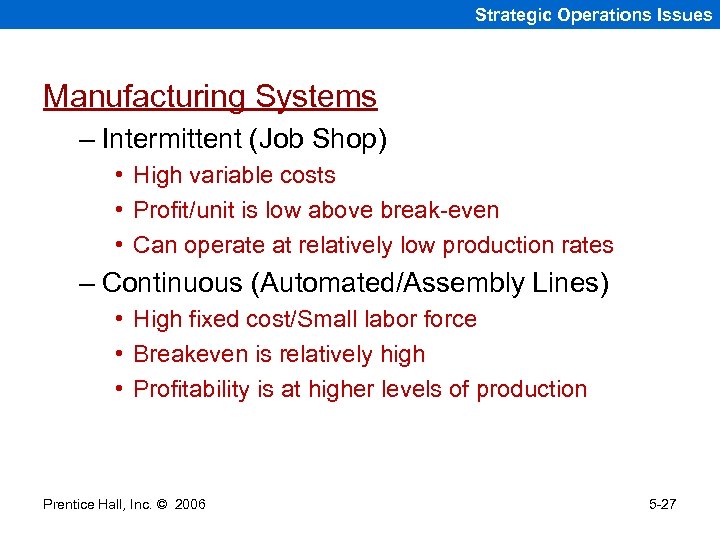 Strategic Operations Issues

Manufacturing Systems

– Intermittent (Job Shop)
• High variable costs
• Profit/unit is low above break-even
• Can operate at relatively low production rates

– Continuous (Automated/Assembly Lines)
• High fixed cost/Small labor force
• Breakeven is relatively high
• Profitability is at higher levels of production

Prentice Hall, Inc. © 2006

5-27